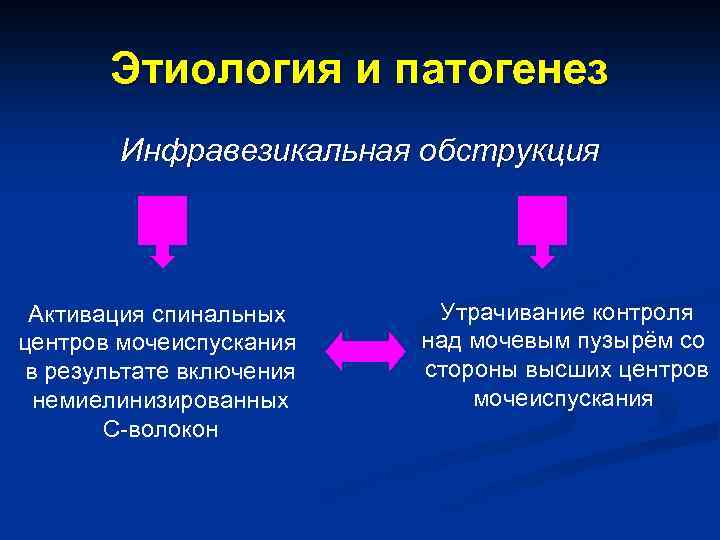 Этиология и патогенез

Инфравезикальная обструкция

Активация спинальных центров мочеиспускания в результате включения немиелинизированных С-волокон

Утрачивание контроля над мочевым пузырём со стороны высших центров мочеиспускания